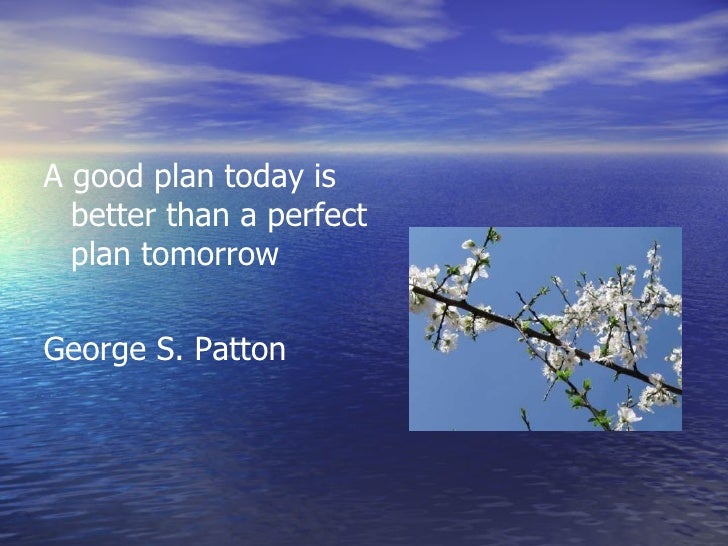 A good plan today is better than a perfect plan tomorrow

George S. Patton